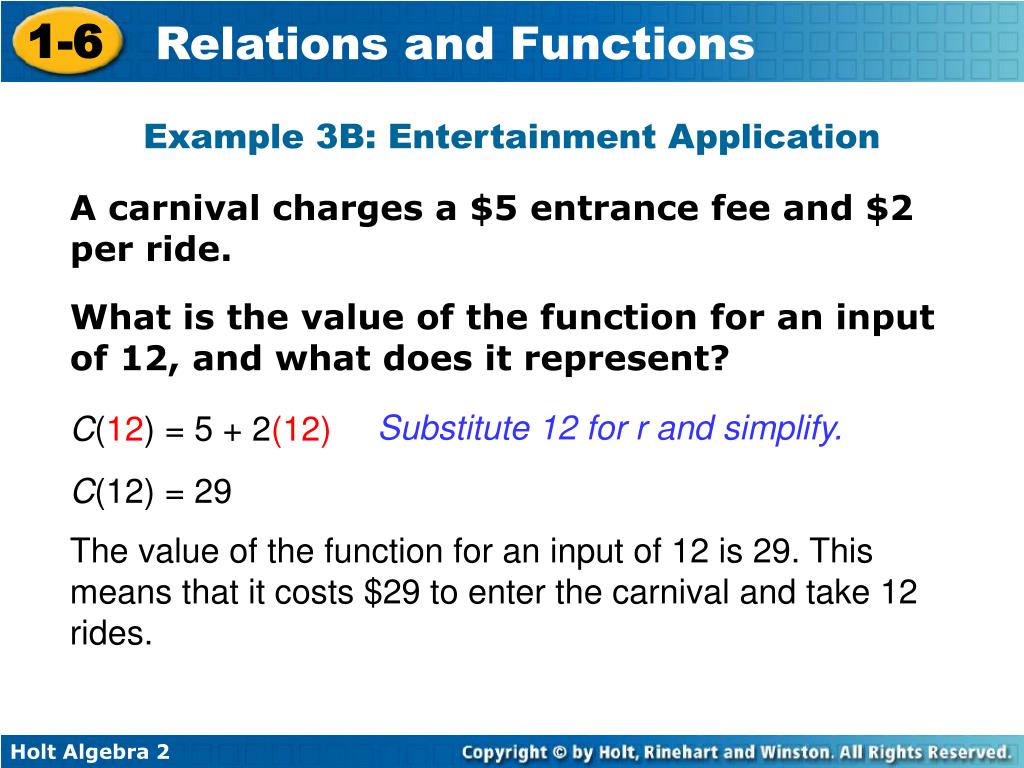 1-6 Relations and Functions

Example 3B: Entertainment Application

A carnival charges a \$5 entrance fee and \$2 per ride.

What is the value of the function for an input of 12, and what does it represent?

$C(12) = 5 + 2(12)$ Substitute 12 for r and simplify.

$C(12) = 29$

The value of the function for an input of 12 is 29. This means that it costs \$29 to enter the carnival and take 12 rides.

Holt Algebra 2

Copyright © by Holt, Rinehart and Winston. All Rights Reserved.